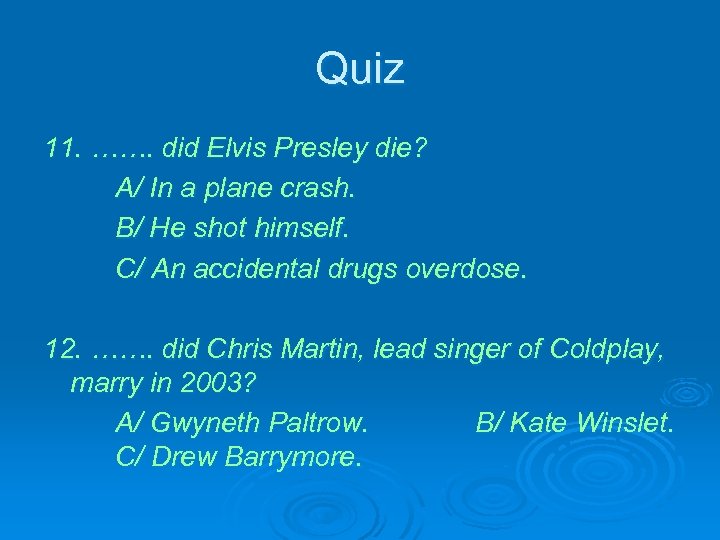 Quiz

11. ……. did Elvis Presley die?

A/ In a plane crash.

B/ He shot himself.

C/ An accidental drugs overdose.

12. ……. did Chris Martin, lead singer of Coldplay, marry in 2003?

A/ Gwyneth Paltrow. B/ Kate Winslet. C/ Drew Barrymore.